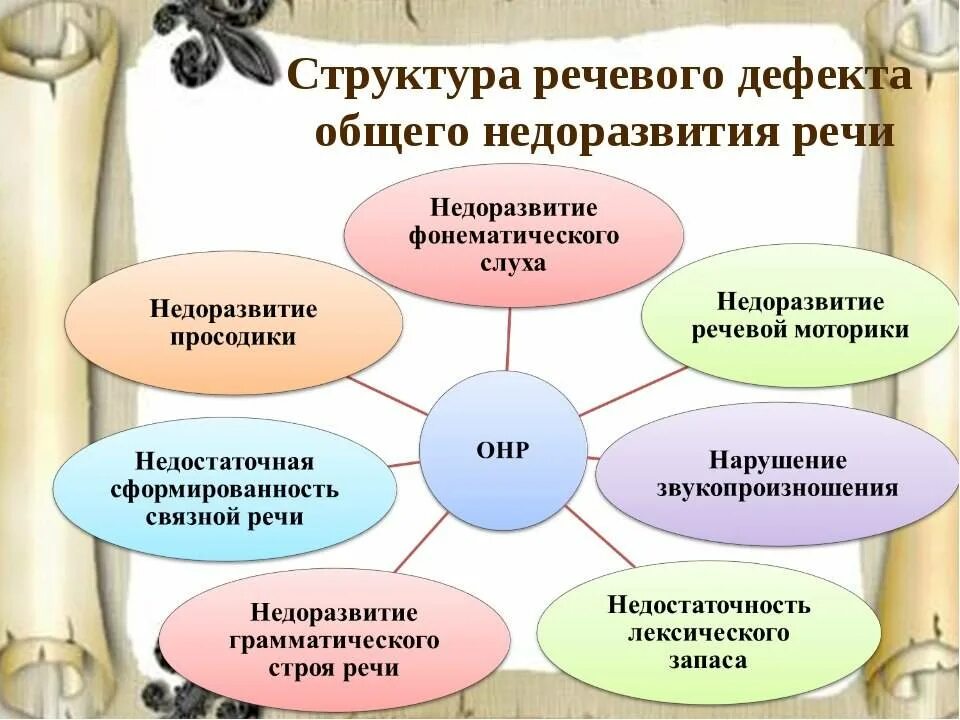 Структура речевого дефекта общего недоразвития речи

Недоразвитие фонематического слуха

Недоразвитие просодики

Недоразвитие речевой моторики

ОНР

Недостаточная сформированность связной речи

Нарушение звукопроизношения

Недоразвитие грамматического строя речи

Недостаточность лексического запаса